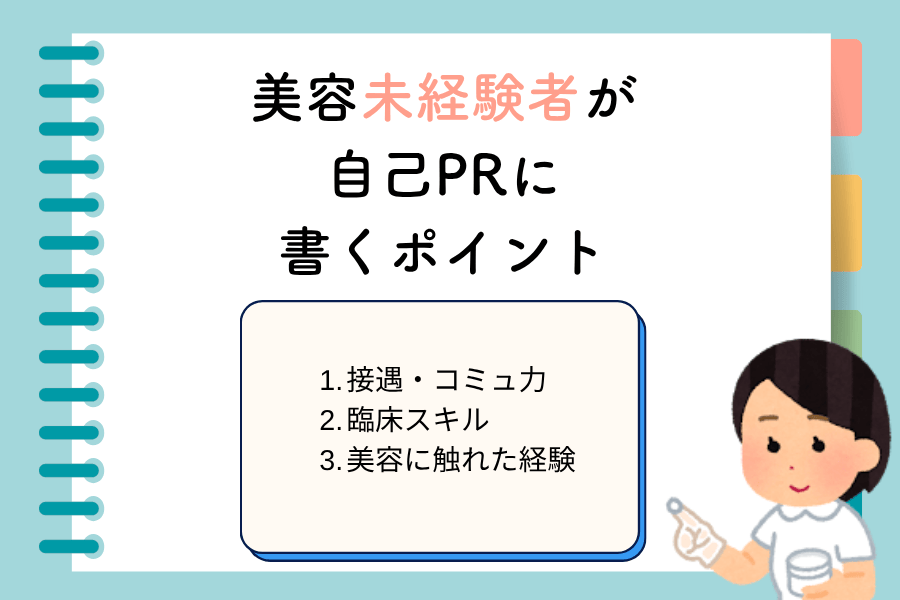 美容未経験者が
自己PRに
書くポイント

1. 接遇・コミュ力
2. 臨床スキル
3. 美容に触れた経験